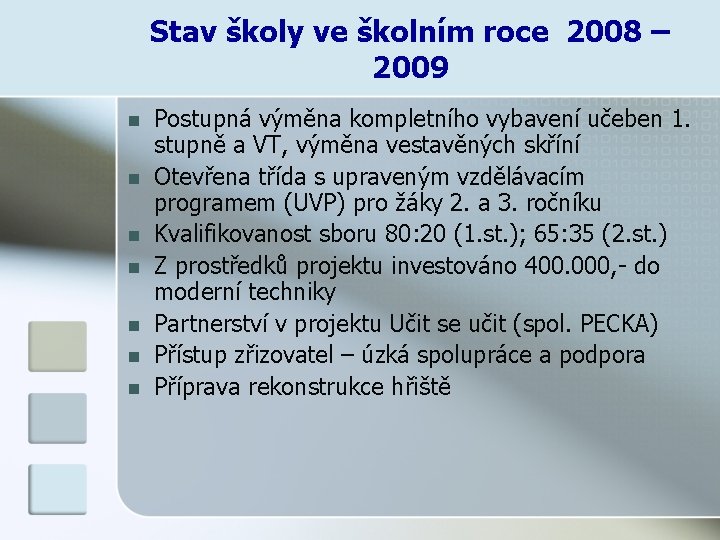 Stav školy ve školním roce 2008 – 2009

- Postupná výměna kompletního vybavení učeben 1. stupně a VT, výměna vestavěných skříní
- Otevřena třída s upraveným vzdělávacím programem (UVP) pro žáky 2. a 3. ročníku
- Kvalifikovanost sboru 80:20 (1.st.); 65:35 (2.st.)
- Z prostředků projektu investováno 400.000,- do moderní techniky
- Partnerství v projektu Učit se učit (spol. PECKA)
- Přístup zřizovatel – úzká spolupráce a podpora
- Příprava rekonstrukce hřiště